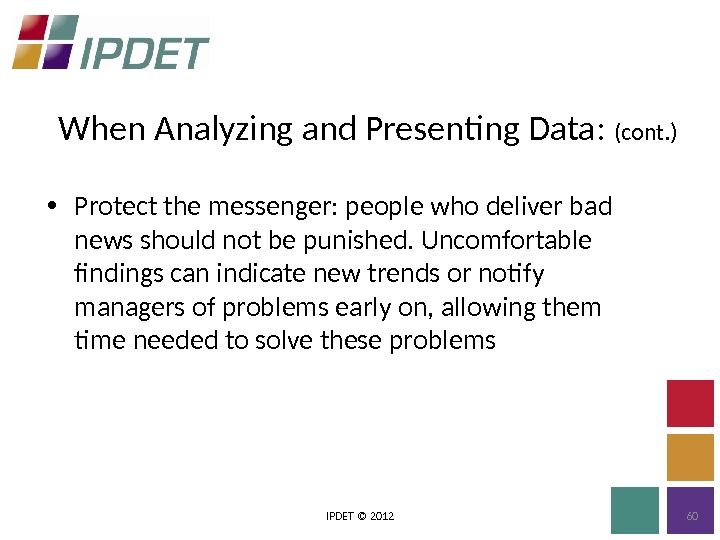 IPDET

When Analyzing and Presenting Data: (cont.)

• Protect the messenger: people who deliver bad news should not be punished. Uncomfortable findings can indicate new trends or notify managers of problems early on, allowing them time needed to solve these problems

IPDET © 2012

60